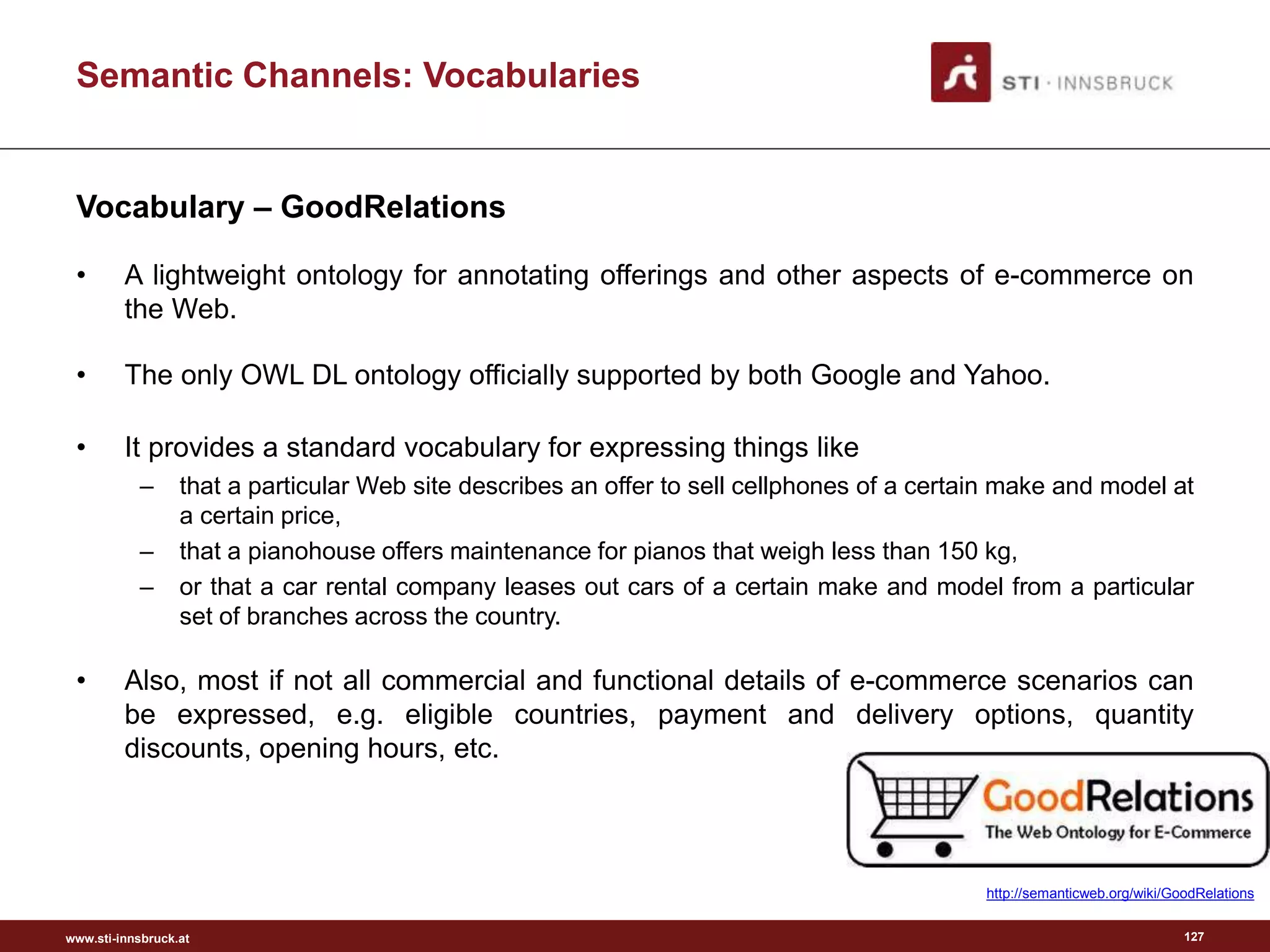 Semantic Channels: Vocabularies

STI · INNSBRUCK

Vocabulary – GoodRelations

• A lightweight ontology for annotating offerings and other aspects of e-commerce on the Web.

• The only OWL DL ontology officially supported by both Google and Yahoo.

• It provides a standard vocabulary for expressing things like
 – that a particular Web site describes an offer to sell cellphones of a certain make and model at a certain price,
 – that a pianohouse offers maintenance for pianos that weigh less than 150 kg,
 – or that a car rental company leases out cars of a certain make and model from a particular set of branches across the country.

• Also, most if not all commercial and functional details of e-commerce scenarios can be expressed, e.g. eligible countries, payment and delivery options, quantity discounts, opening hours, etc.

GoodRelations
The Web Ontology for E-Commerce

http://semanticweb.org/wiki/GoodRelations

www.sti-innsbruck.at

127